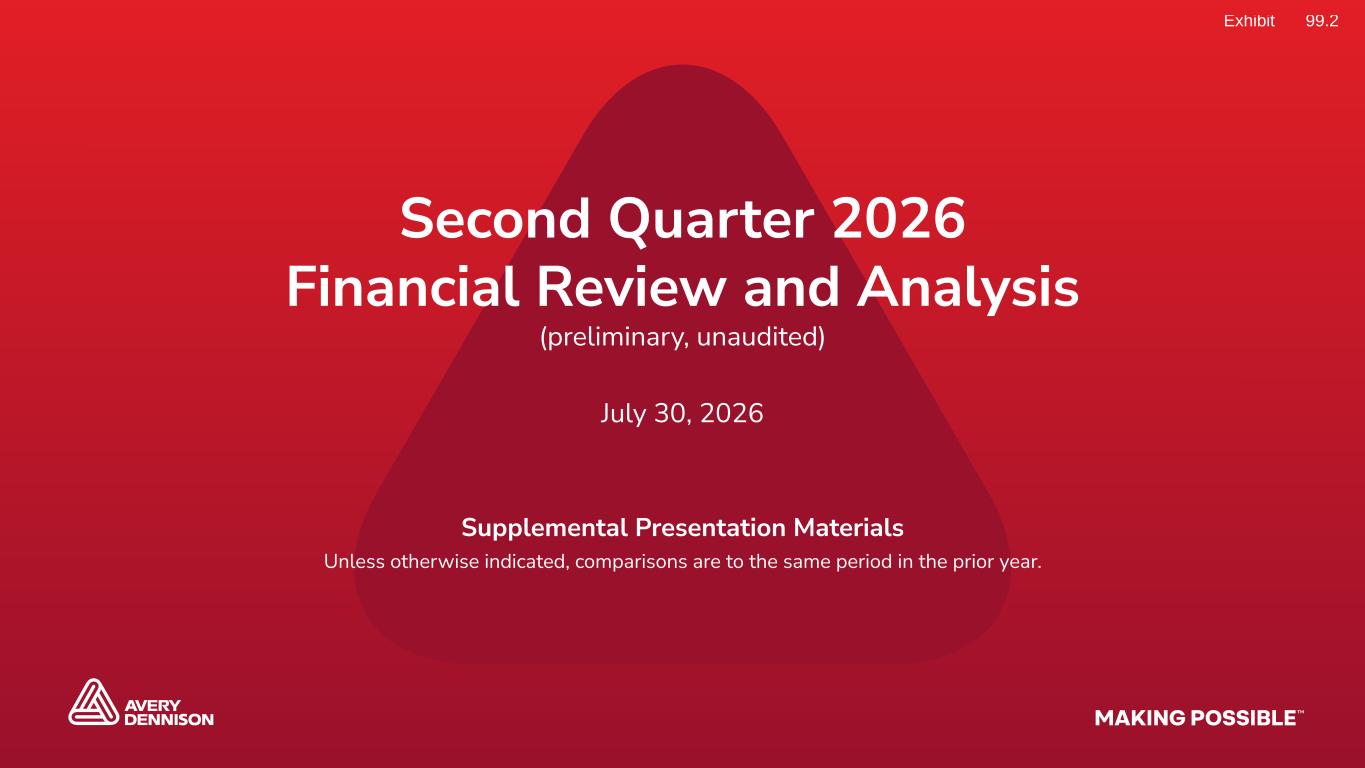 Exhibit 99.2

Second Quarter 2026
Financial Review and Analysis
(preliminary, unaudited)

July 30, 2026

Supplemental Presentation Materials
Unless otherwise indicated, comparisons are to the same period in the prior year.

AVERY DENNISON

MAKING POSSIBLE™